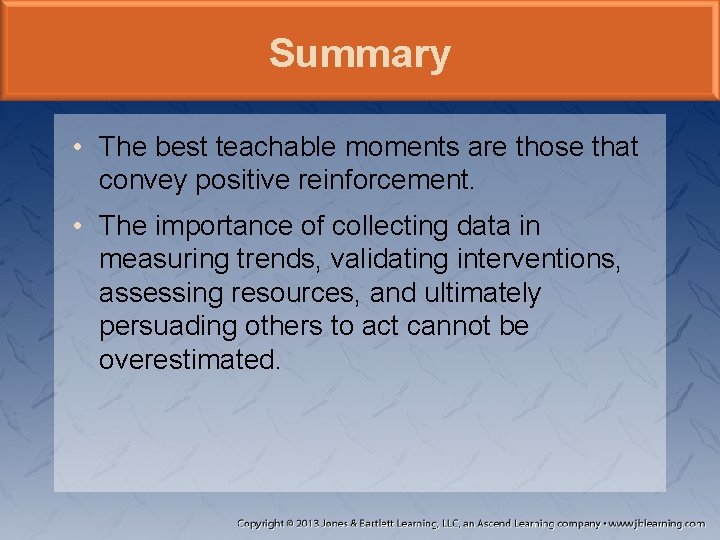 Summary

• The best teachable moments are those that convey positive reinforcement.

• The importance of collecting data in measuring trends, validating interventions, assessing resources, and ultimately persuading others to act cannot be overestimated.

Copyright © 2013 Jones & Bartlett Learning, LLC, an Ascend Learning company • www.jblearning.com